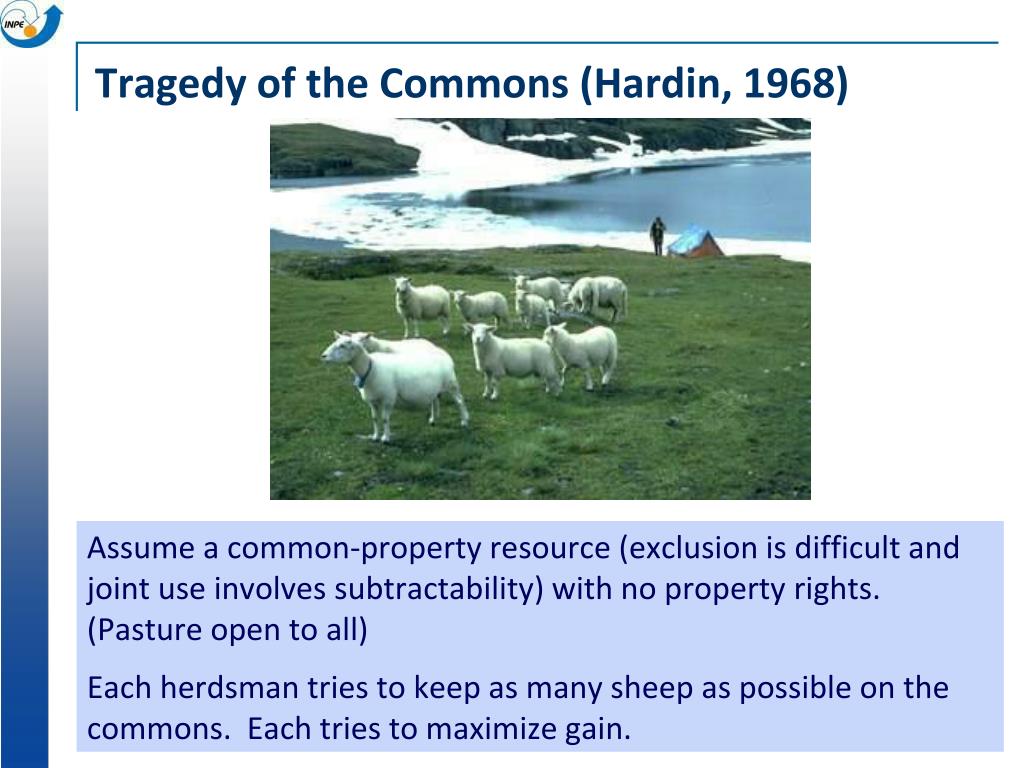 INPE

Tragedy of the Commons (Hardin, 1968)

Assume a common-property resource (exclusion is difficult and joint use involves subtractability) with no property rights. (Pasture open to all)

Each herdsman tries to keep as many sheep as possible on the commons. Each tries to maximize gain.